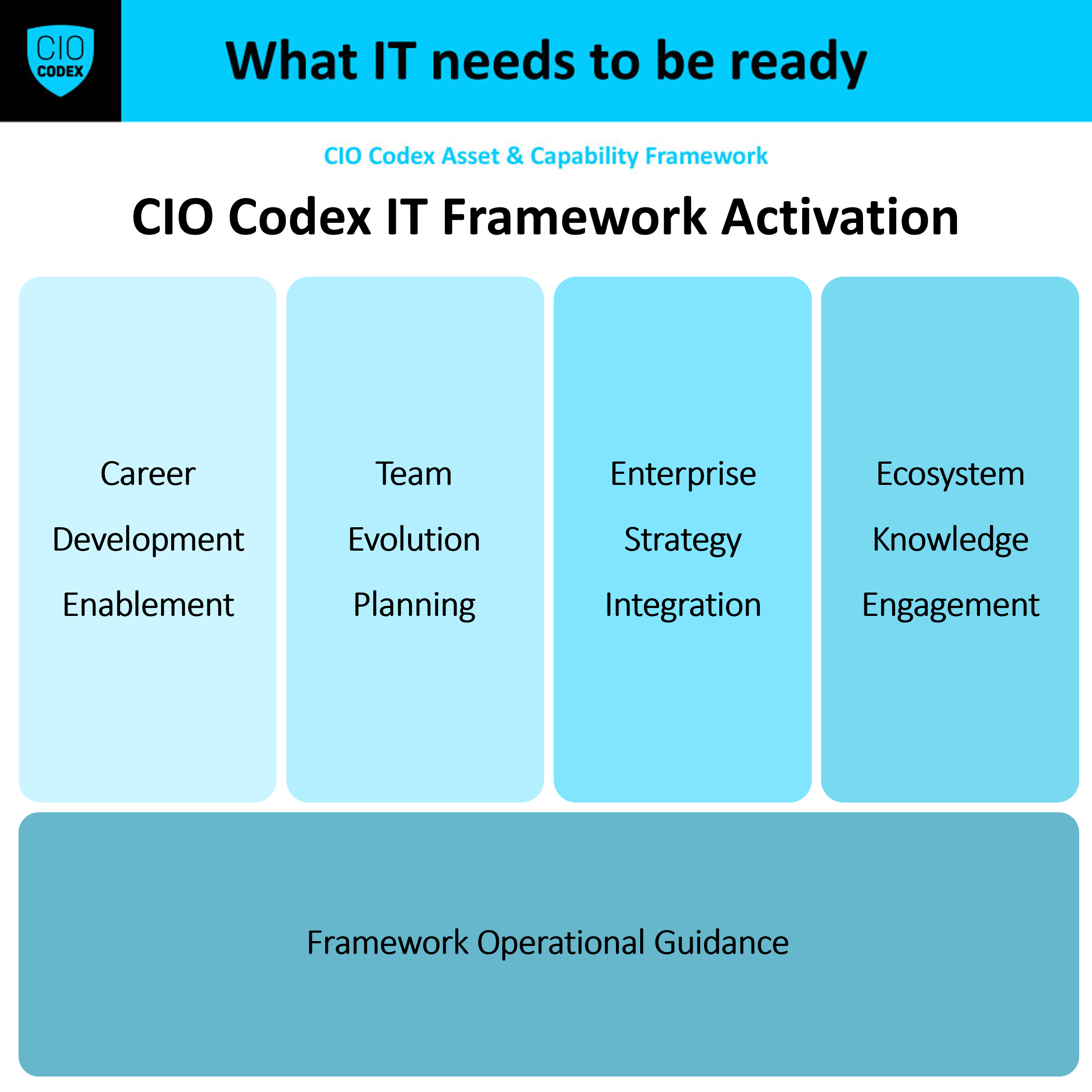 CIO CODEX

What IT needs to be ready

CIO Codex Asset & Capability Framework

CIO Codex IT Framework Activation

Career Development Enablement

Team Evolution Planning

Enterprise Strategy Integration

Ecosystem Knowledge Engagement

Framework Operational Guidance